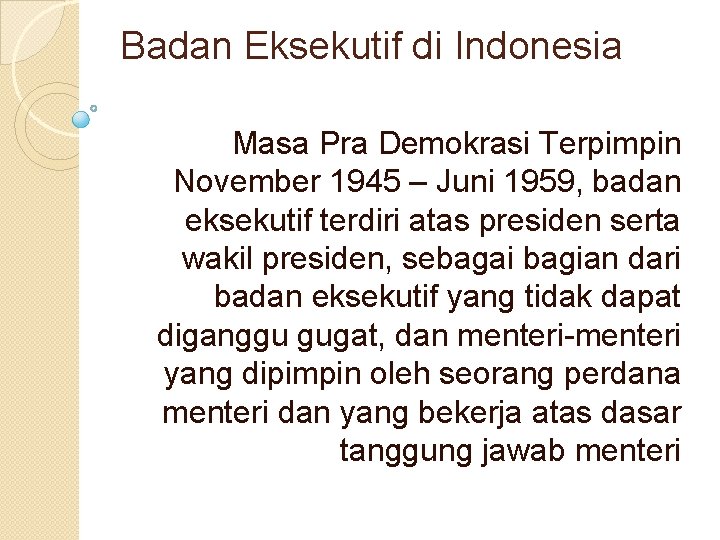 Badan Eksekutif di Indonesia

Masa Pra Demokrasi Terpimpin November 1945 – Juni 1959, badan eksekutif terdiri atas presiden serta wakil presiden, sebagai bagian dari badan eksekutif yang tidak dapat diganggu gugat, dan menteri-menteri yang dipimpin oleh seorang perdana menteri dan yang bekerja atas dasar tanggung jawab menteri